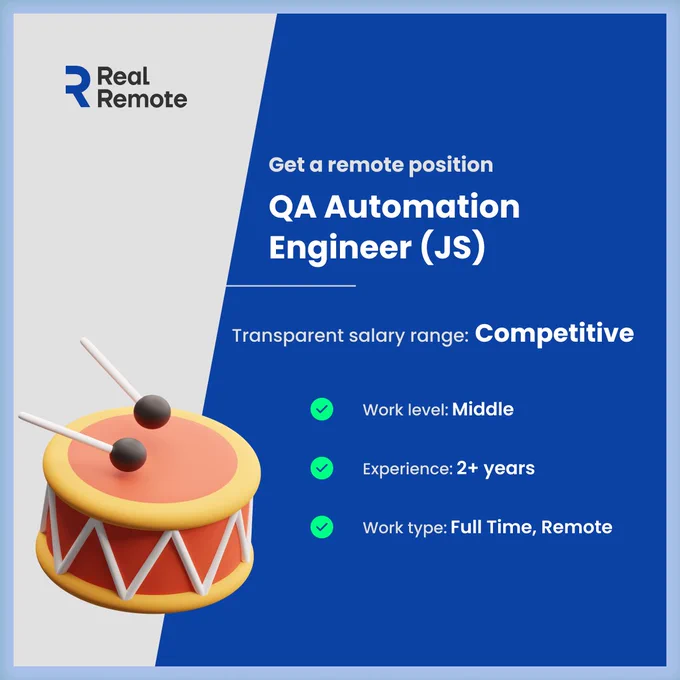 Real Remote

Get a remote position

QA Automation Engineer (JS)

Transparent salary range: Competitive

Work level: Middle

Experience: 2+ years

Work type: Full Time, Remote